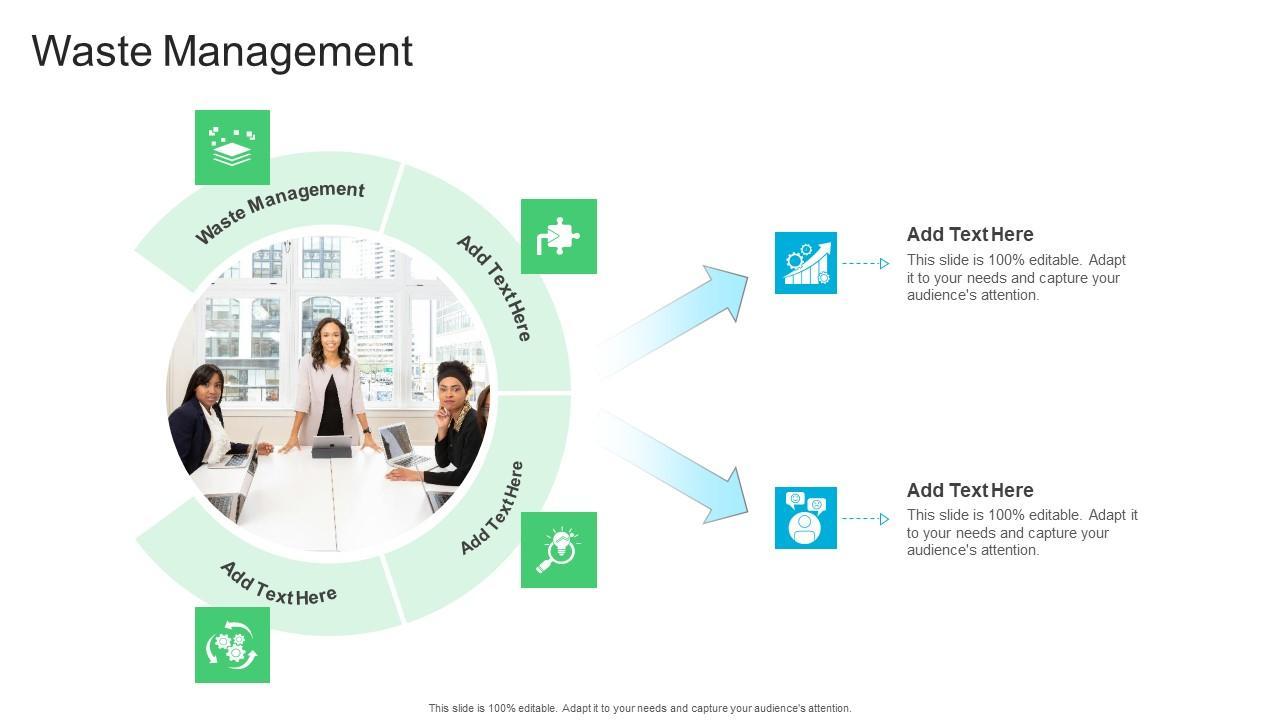 Waste Management

Waste Management

Add Text Here

Add Text Here

Add Text Here

Add Text Here

This slide is 100% editable. Adapt it to your needs and capture your audience's attention.

Add Text Here

This slide is 100% editable. Adapt it to your needs and capture your audience's attention.

This slide is 100% editable. Adapt it to your needs and capture your audience's attention.